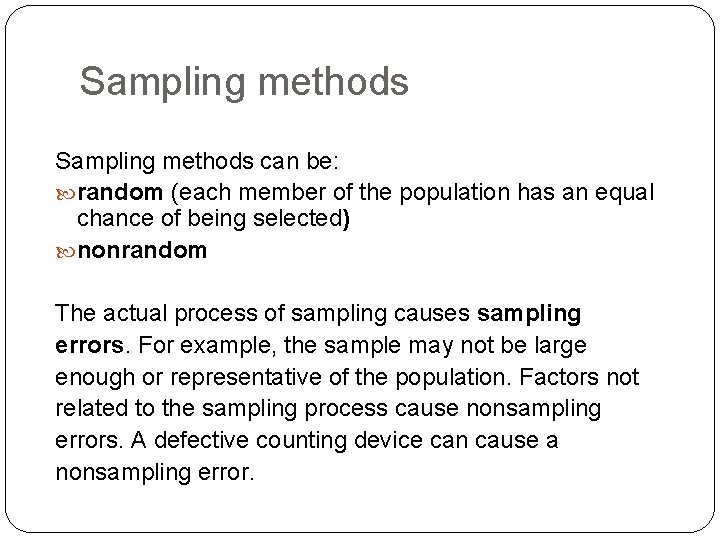 Sampling methods

Sampling methods can be:
random (each member of the population has an equal chance of being selected)
nonrandom

The actual process of sampling causes sampling errors. For example, the sample may not be large enough or representative of the population. Factors not related to the sampling process cause nonsampling errors. A defective counting device can cause a nonsampling error.